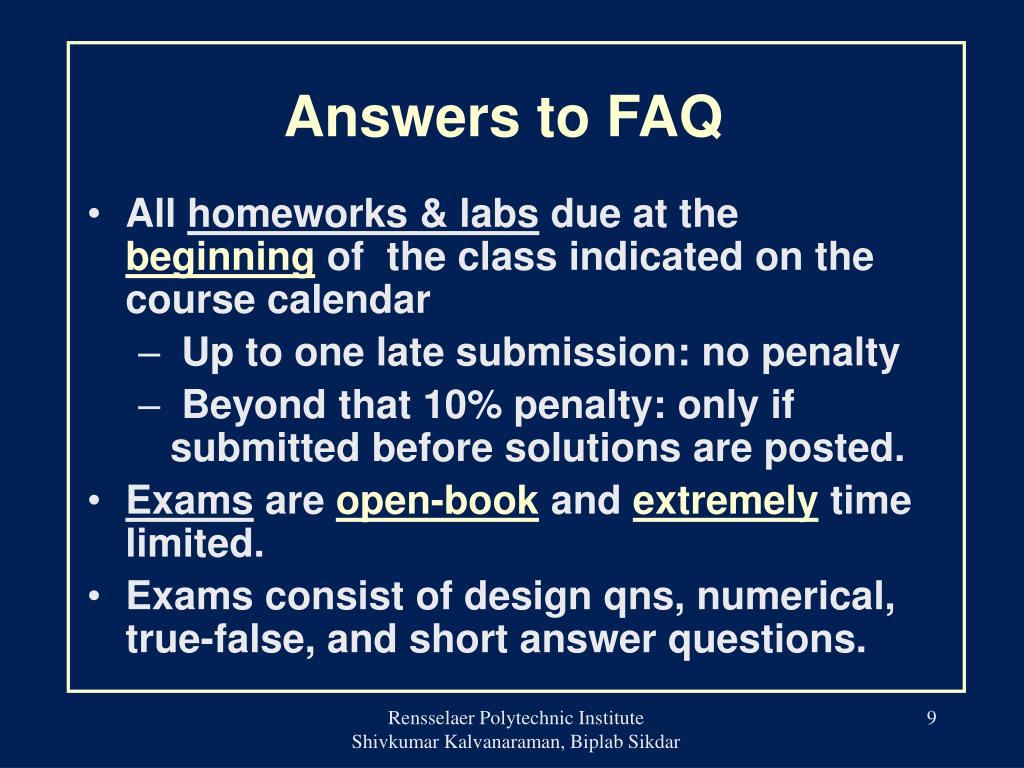 Answers to FAQ

• All homeworks & labs due at the beginning of the class indicated on the course calendar
  – Up to one late submission: no penalty
  – Beyond that 10% penalty: only if submitted before solutions are posted.
• Exams are open-book and extremely time limited.
• Exams consist of design qns, numerical, true-false, and short answer questions.

Rensselaer Polytechnic Institute
Shivkumar Kalvanaraman, Biplab Sikdar

9